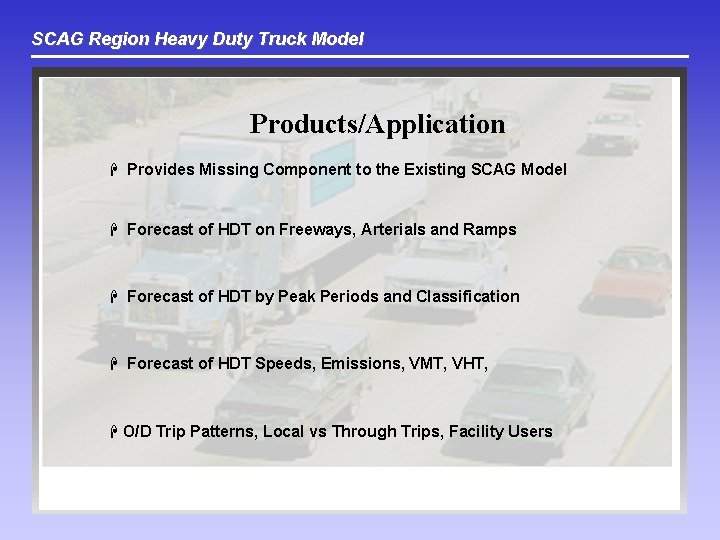 SCAG Region Heavy Duty Truck Model

Products/Application

Provides Missing Component to the Existing SCAG Model

Forecast of HDT on Freeways, Arterials and Ramps

Forecast of HDT by Peak Periods and Classification

Forecast of HDT Speeds, Emissions, VMT, VHT,

O/D Trip Patterns, Local vs Through Trips, Facility Users